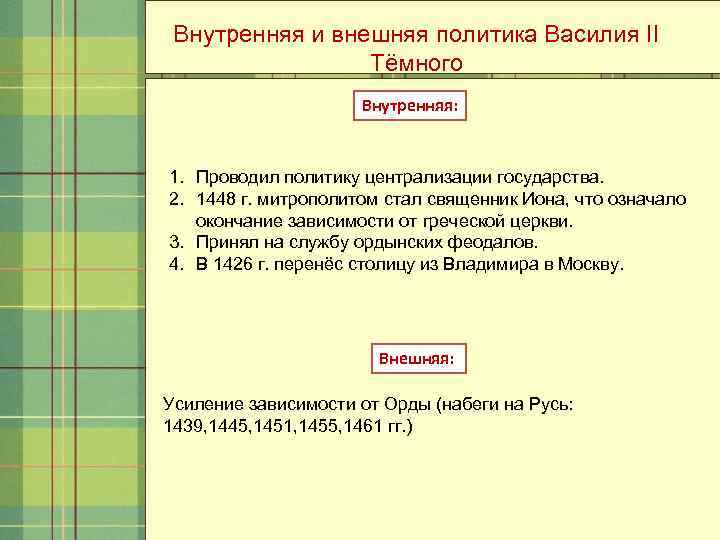 Внутренняя и внешняя политика Василия II Тёмного

Внутренняя:

1. Проводил политику централизации государства.
2. 1448 г. митрополитом стал священник Иона, что означало окончание зависимости от греческой церкви.
3. Принял на службу ордынских феодалов.
4. В 1426 г. перенёс столицу из Владимира в Москву.

Внешняя:

Усиление зависимости от Орды (набеги на Русь: 1439,1445,1451,1455,1461 гг.)